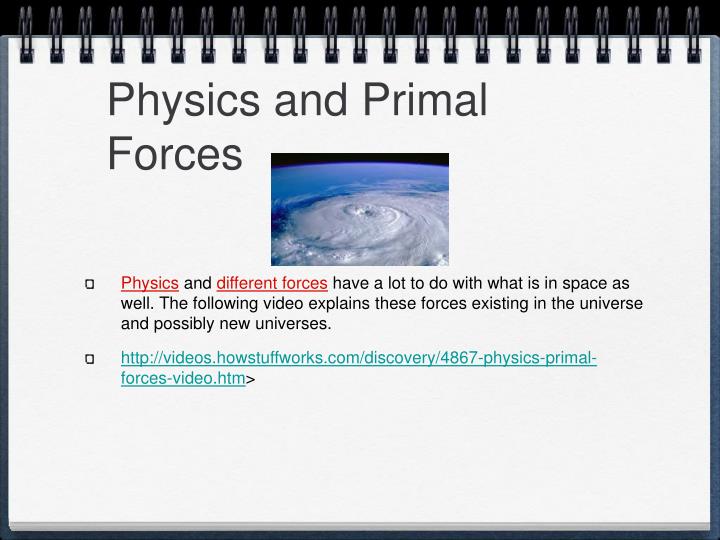 Physics and Primal Forces

Physics and different forces have a lot to do with what is in space as well. The following video explains these forces existing in the universe and possibly new universes.

http://videos.howstuffworks.com/discovery/4867-physics-primal-forces-video.htm>